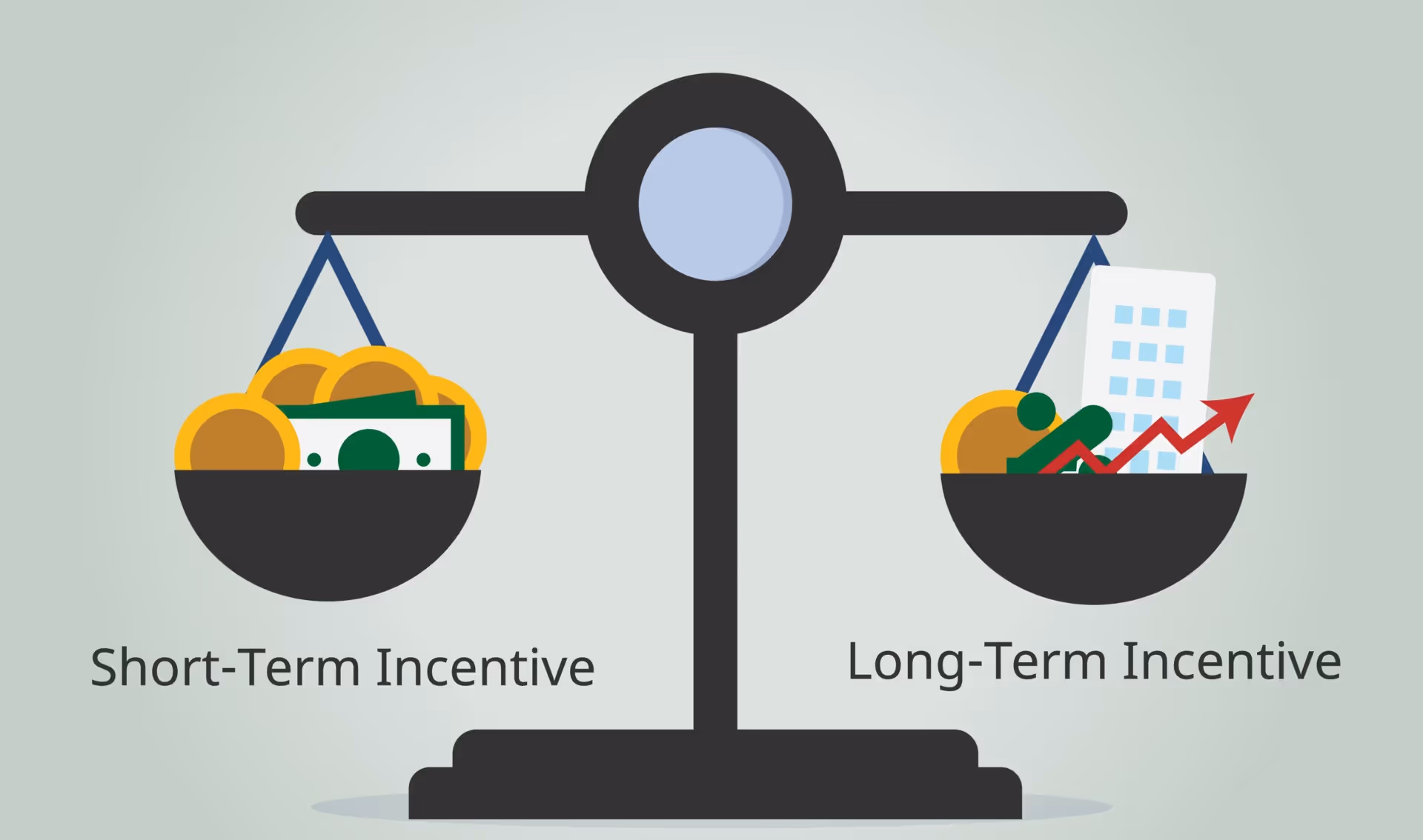 Short-Term Incentive

Long-Term Incentive